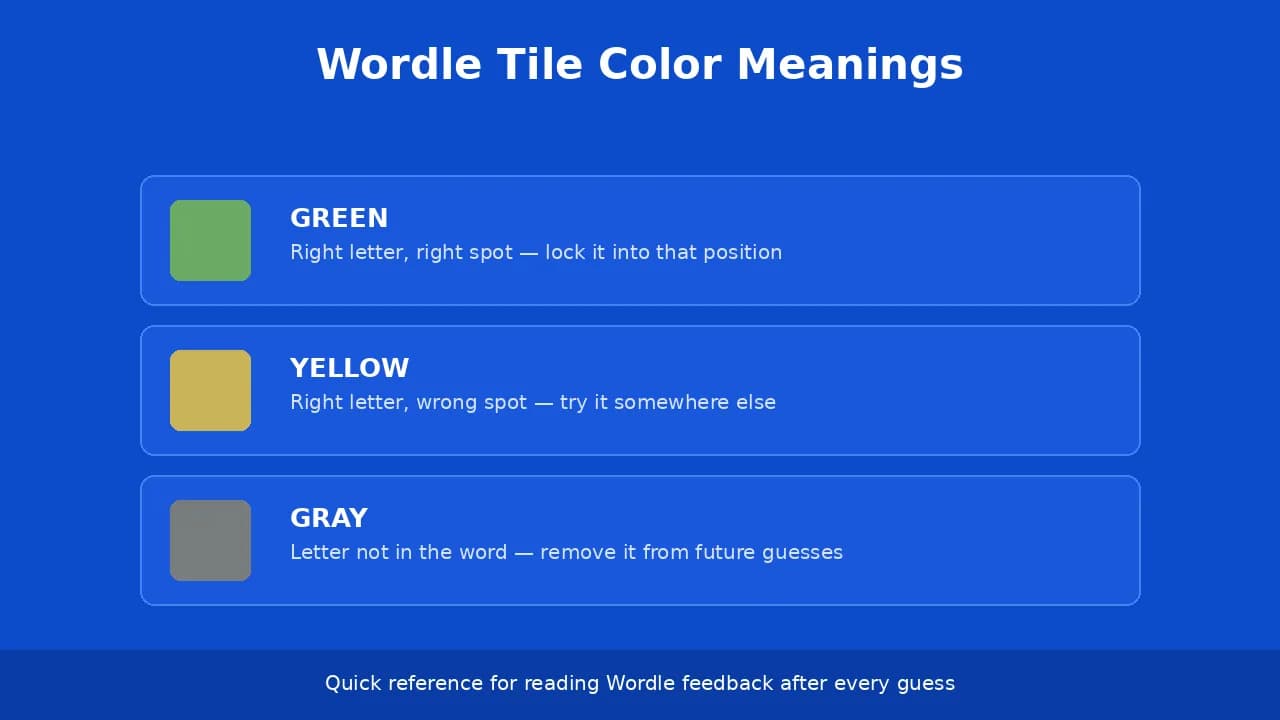 Wordle Tile Color Meanings

GREEN
Right letter, right spot — lock it into that position

YELLOW
Right letter, wrong spot — try it somewhere else

GRAY
Letter not in the word — remove it from future guesses

Quick reference for reading Wordle feedback after every guess